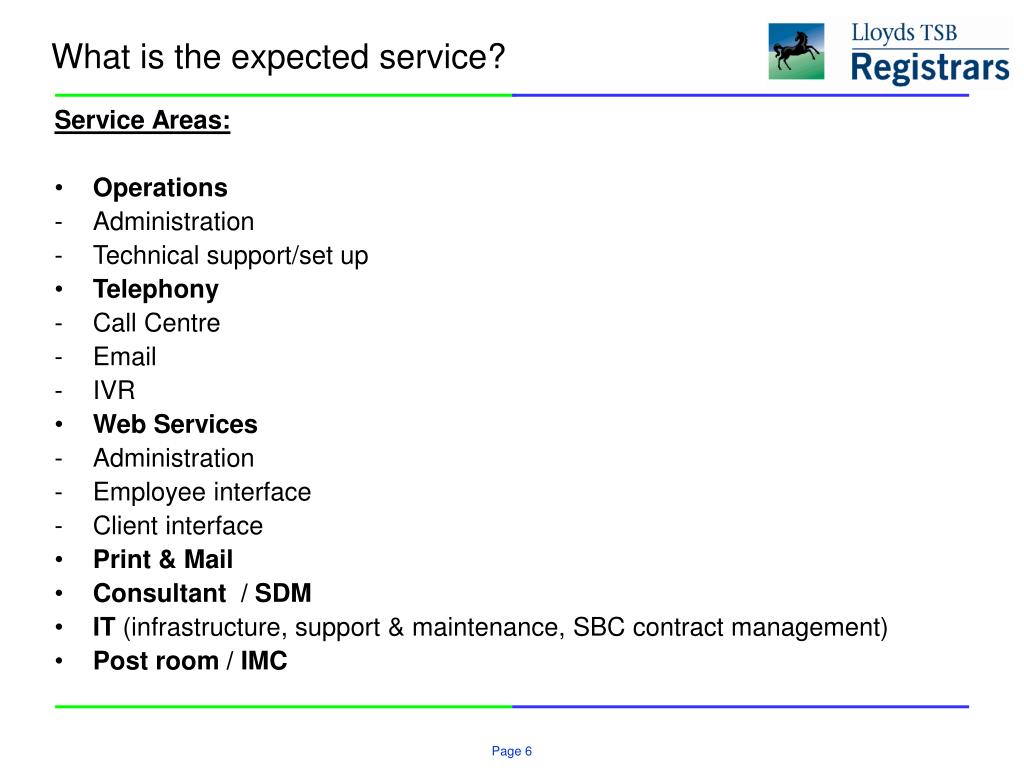 What is the expected service?

Lloyds TSB
Registrars

Service Areas:

• Operations
- Administration
- Technical support/set up
• Telephony
- Call Centre
- Email
- IVR
• Web Services
- Administration
- Employee interface
- Client interface
• Print & Mail
• Consultant / SDM
• IT (infrastructure, support & maintenance, SBC contract management)
• Post room / IMC

Page 6